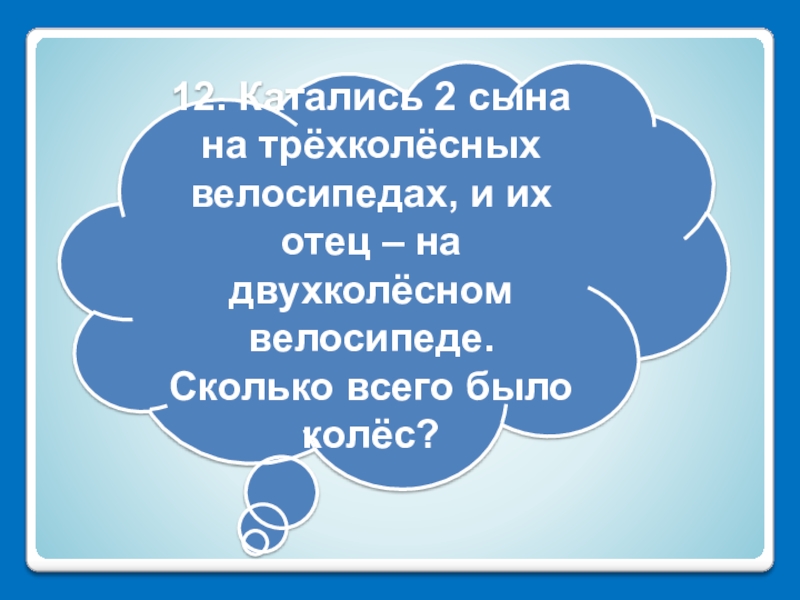 12. Катались 2 сына на трёхколёсных велосипедах, и их отец – на двухколёсном велосипеде. Сколько всего было колёс?